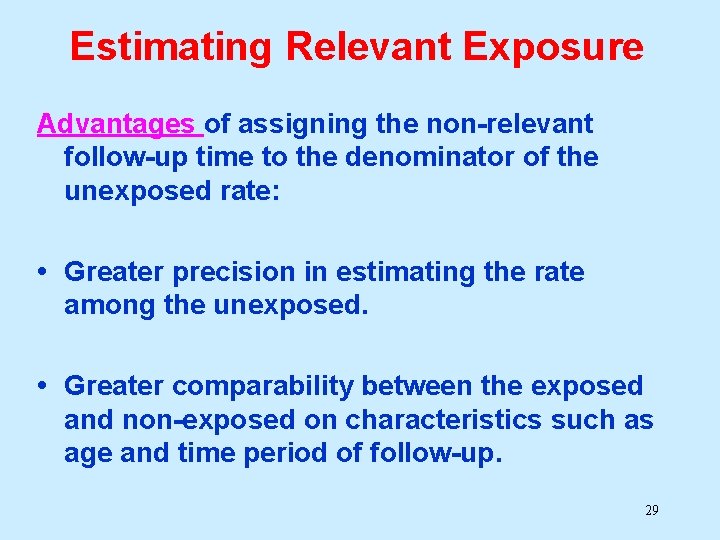 Estimating Relevant Exposure

Advantages of assigning the non-relevant follow-up time to the denominator of the unexposed rate:

• Greater precision in estimating the rate among the unexposed.

• Greater comparability between the exposed and non-exposed on characteristics such as age and time period of follow-up.

29